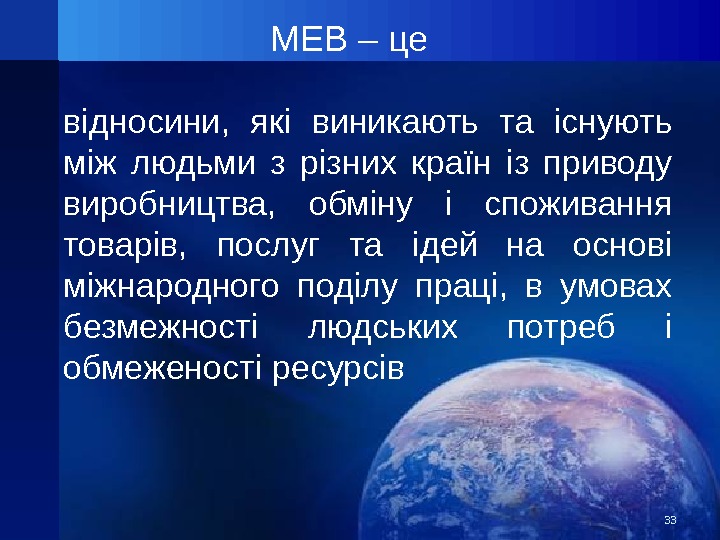 МЕВ – це

відносини, які виникають та існують між людьми з різних країн із приводу виробництва, обміну і споживання товарів, послуг та ідей на основі міжнародного поділу праці, в умовах безмежності людських потреб і обмеженості ресурсів

33